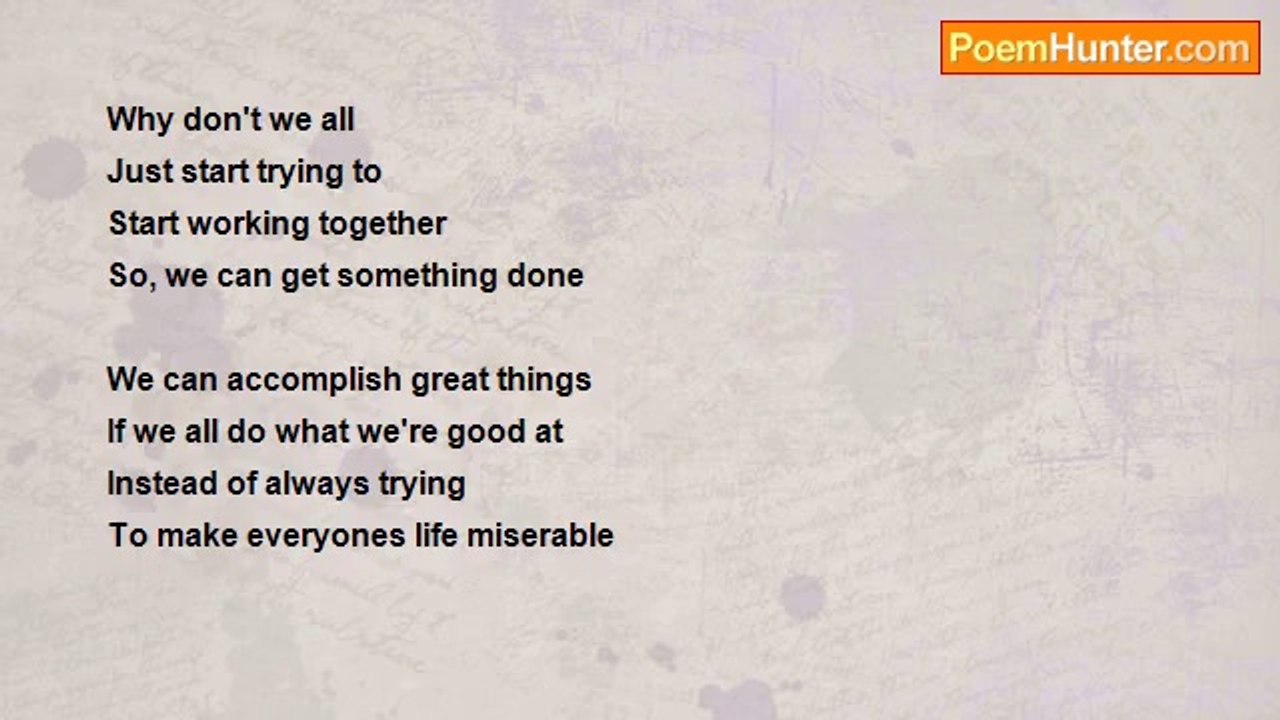 PoemHunter.com

Why don't we all
Just start trying to
Start working together
So, we can get something done

We can accomplish great things
If we all do what we're good at
Instead of always trying
To make everyones life miserable